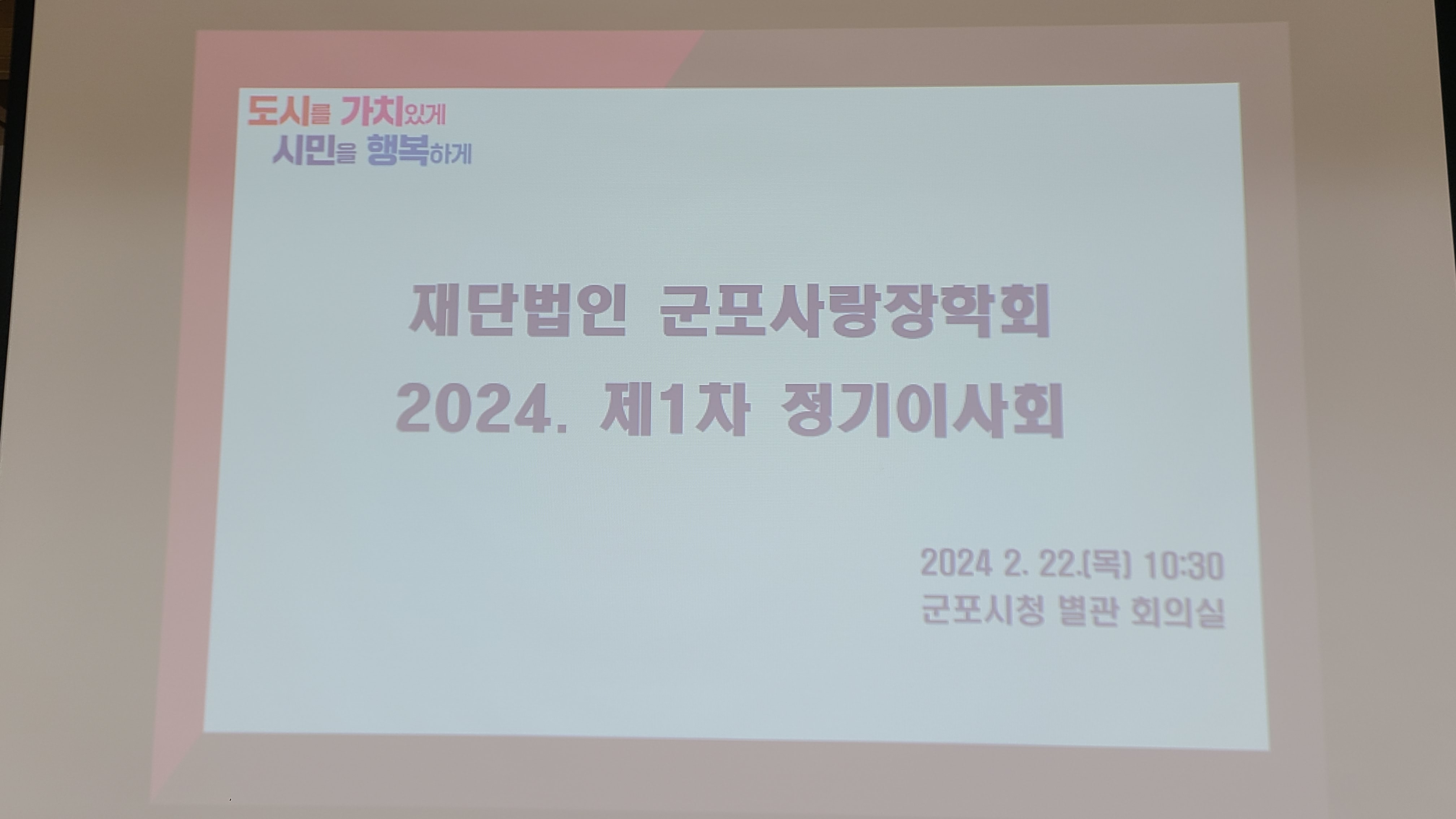 도시를 가치있게
시민을 행복하게

재단법인 군포사랑장학회
2024. 제1차 정기이사회

2024 2. 22.(목) 10:30
군포시청 별관 회의실